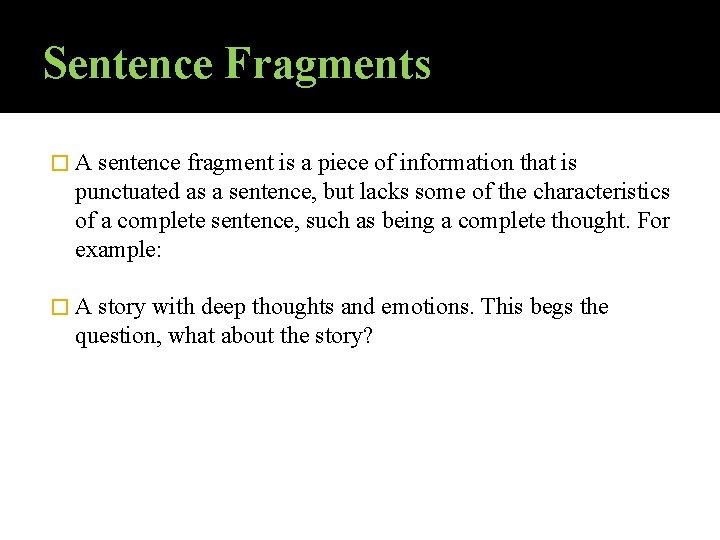 Sentence Fragments

A sentence fragment is a piece of information that is punctuated as a sentence, but lacks some of the characteristics of a complete sentence, such as being a complete thought. For example:

A story with deep thoughts and emotions. This begs the question, what about the story?